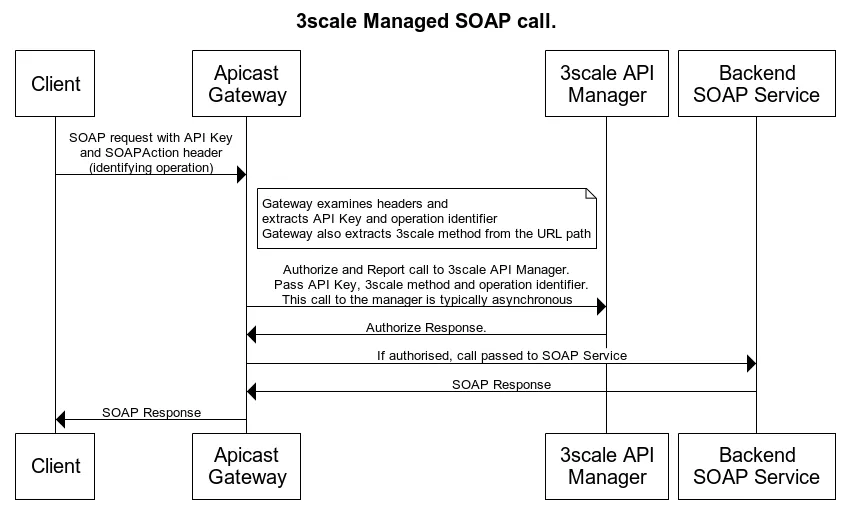 3scale Managed SOAP call.

Client

Apicast Gateway

3scale API Manager

Backend SOAP Service

SOAP request with API Key and SOAPAction header (identifying operation)

Gateway examines headers and extracts API Key and operation identifier
Gateway also extracts 3scale method from the URL path

Authorize and Report call to 3scale API Manager. Pass API Key, 3scale method and operation identifier. This call to the manager is typically asynchronous

Authorize Response.

If authorised, call passed to SOAP Service

SOAP Response

SOAP Response

Client

Apicast Gateway

3scale API Manager

Backend SOAP Service